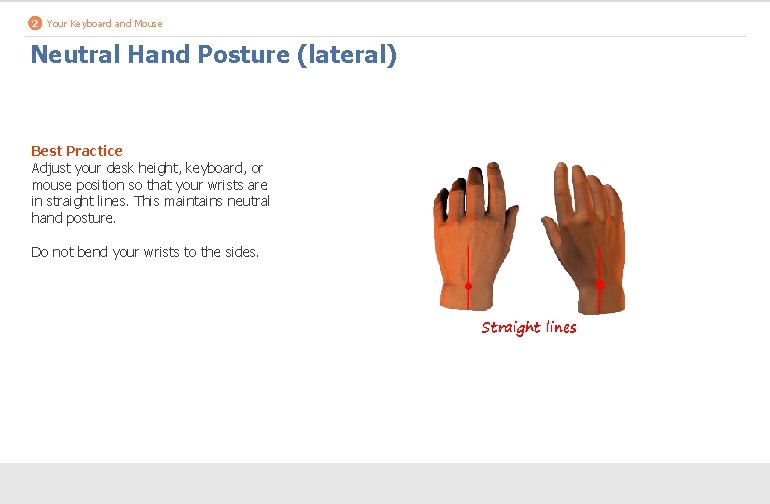 2 Your Keyboard and Mouse

Neutral Hand Posture (lateral)

Best Practice
Adjust your desk height, keyboard, or mouse position so that your wrists are in straight lines. This maintains neutral hand posture.

Do not bend your wrists to the sides.

Straight lines